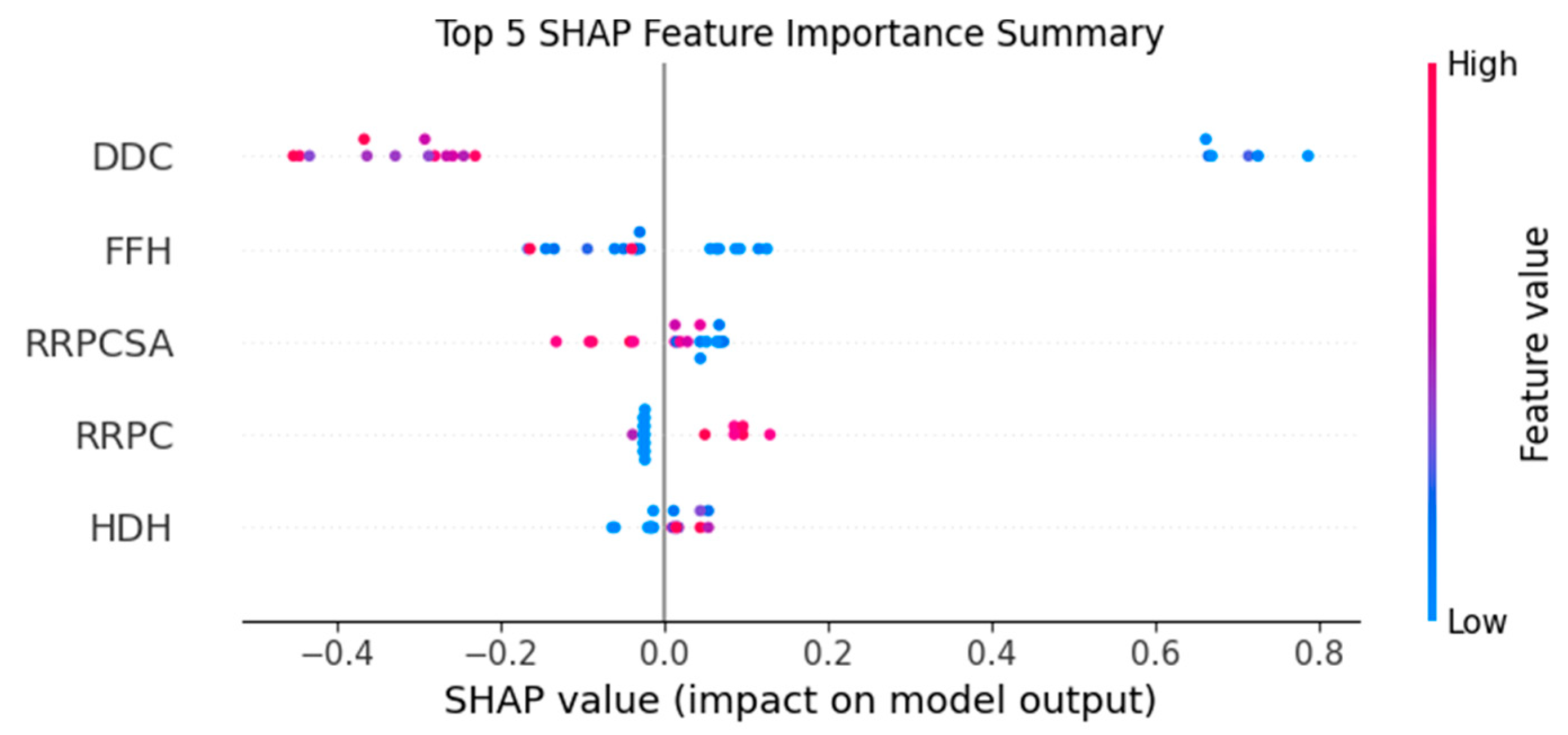 Top 5 SHAP Feature Importance Summary

DDC
FFH
RRPCSA
RRPC
HDH

−0.4
−0.2
0.0
0.2
0.4
0.6
0.8

SHAP value (impact on model output)

High
Feature value
Low